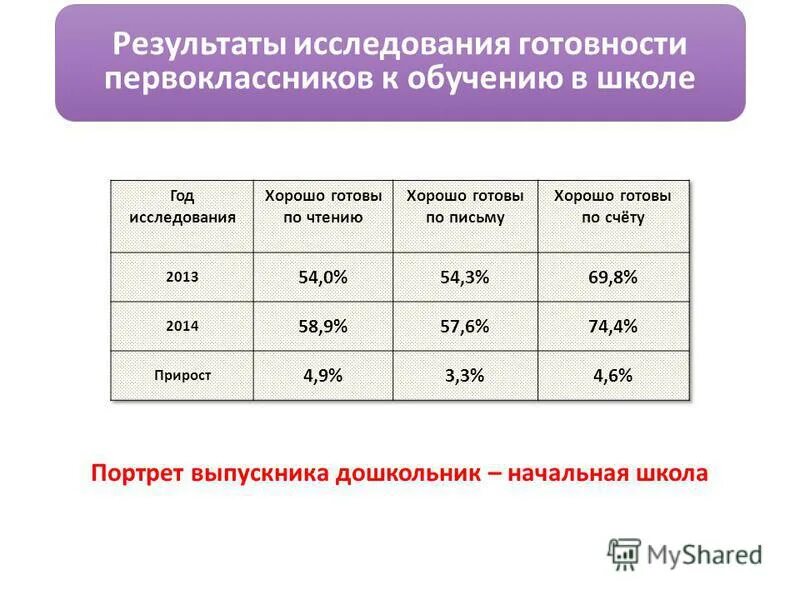 Результаты исследования готовности первоклассников к обучению в школе

| Год исследования | Хорошо готовы по чтению | Хорошо готовы по письму | Хорошо готовы по счёту |
|---|---|---|---|
| 2013 | 54,0% | 54,3% | 69,8% |
| 2014 | 58,9% | 57,6% | 74,4% |
| Прирост | 4,9% | 3,3% | 4,6% |

Портрет выпускника дошкольник – начальная школа

MyShared